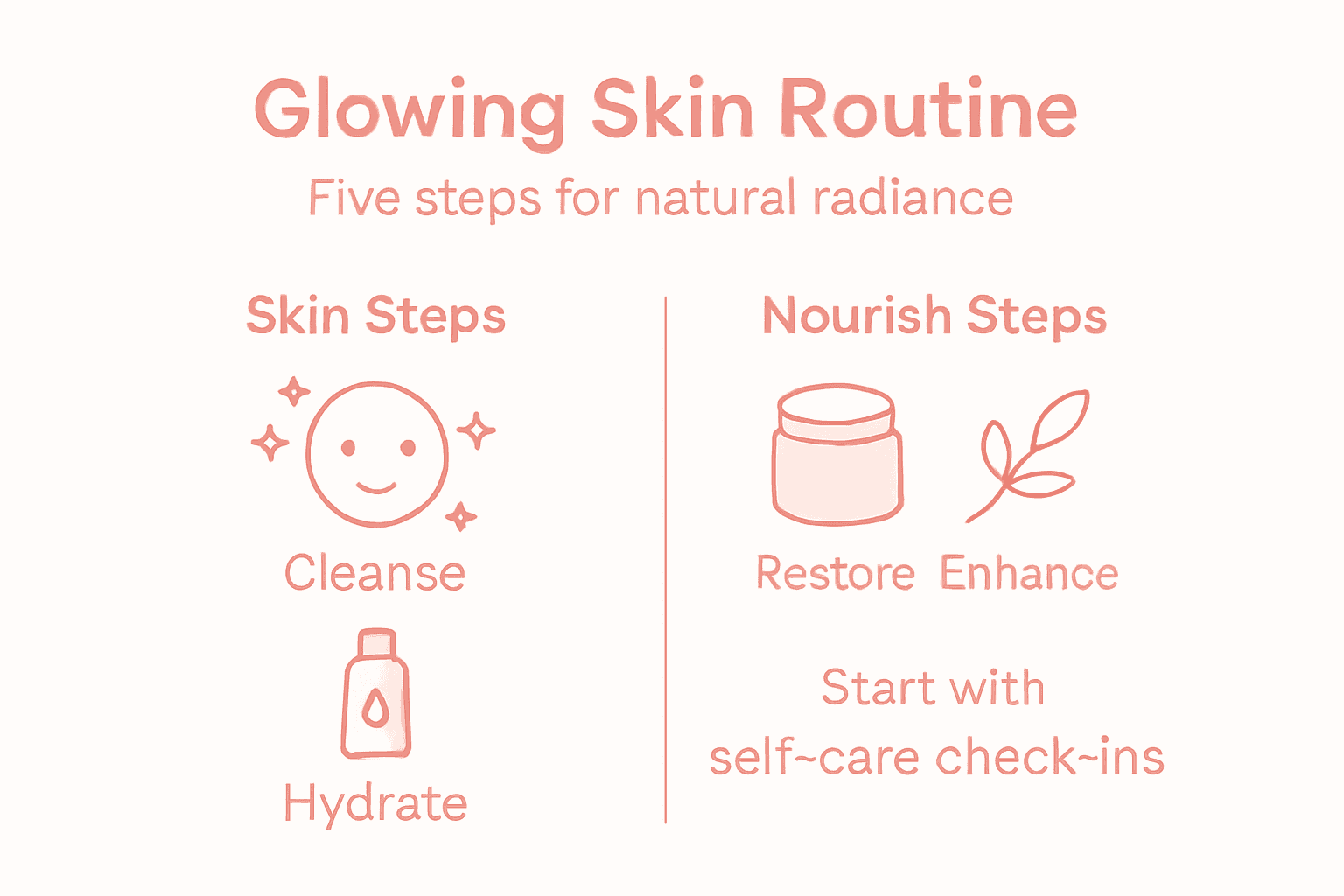 Glowing Skin Routine

Five steps for natural radiance

Skin Steps

Cleanse

Hydrate

Nourish Steps

Restore Enhance

Start with self~care check~ins